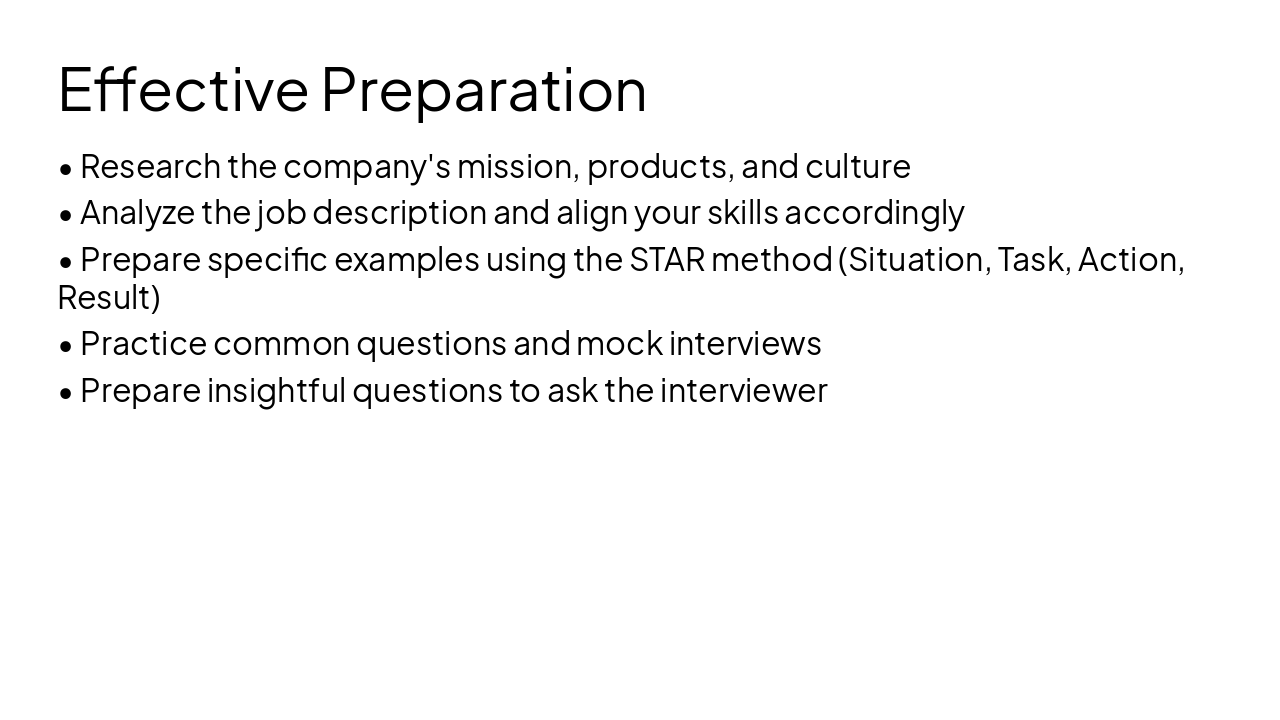 Effective Preparation

• Research the company's mission, products, and culture

• Analyze the job description and align your skills accordingly

• Prepare specific examples using the STAR method (Situation, Task, Action, Result)

• Practice common questions and mock interviews

• Prepare insightful questions to ask the interviewer